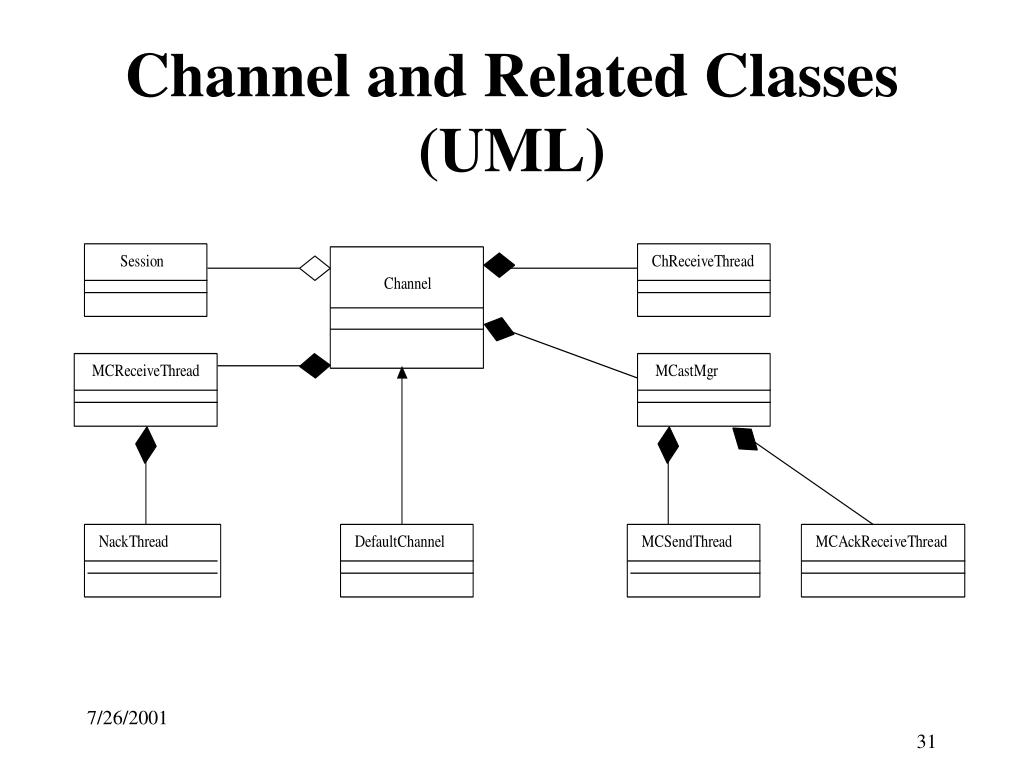 Channel and Related Classes (UML)

Session

Channel

ChReceiveThread

MCReceiveThread

MCastMgr

NackThread

DefaultChannel

MCSendThread

MCAckReceiveThread

7/26/2001

31